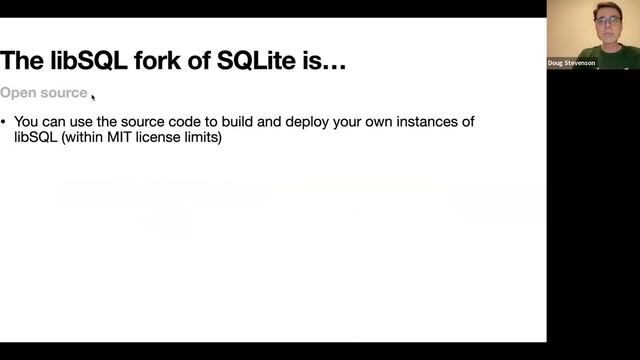 The libSQL fork of SQLite is…

Open source

• You can use the source code to build and deploy your own instances of libSQL (within MIT license limits)

Doug Stevenson